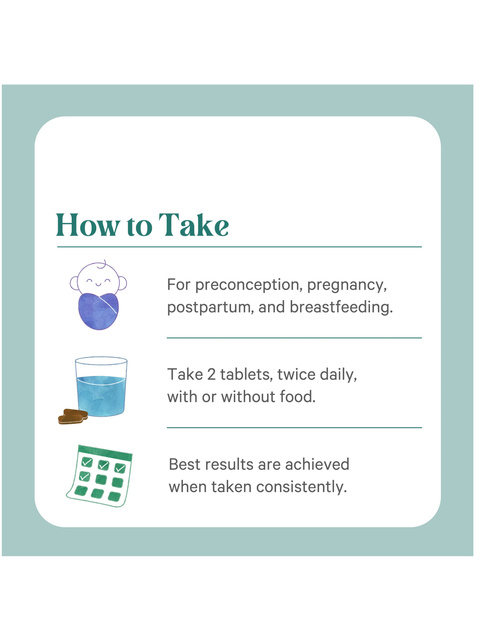 How to Take

For preconception, pregnancy, postpartum, and breastfeeding.

Take 2 tablets, twice daily, with or without food.

Best results are achieved when taken consistently.